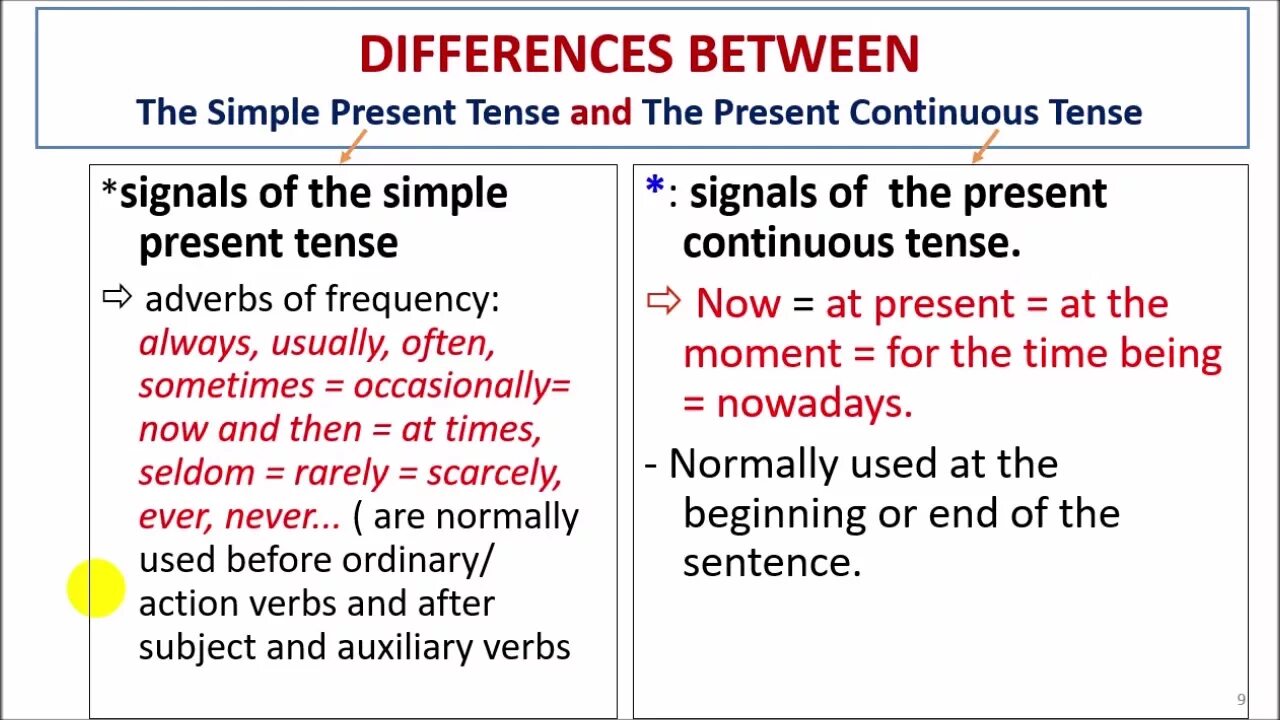 DIFFERENCES BETWEEN
The Simple Present Tense and The Present Continuous Tense

*signals of the simple present tense

⇨ adverbs of frequency: always, usually, often, sometimes = occasionally= now and then = at times, seldom = rarely = scarcely, ever, never... ( are normally used before ordinary/ action verbs and after subject and auxiliary verbs

*: signals of the present continuous tense.

⇨ Now = at present = at the moment = for the time being = nowadays.

- Normally used at the beginning or end of the sentence.

9